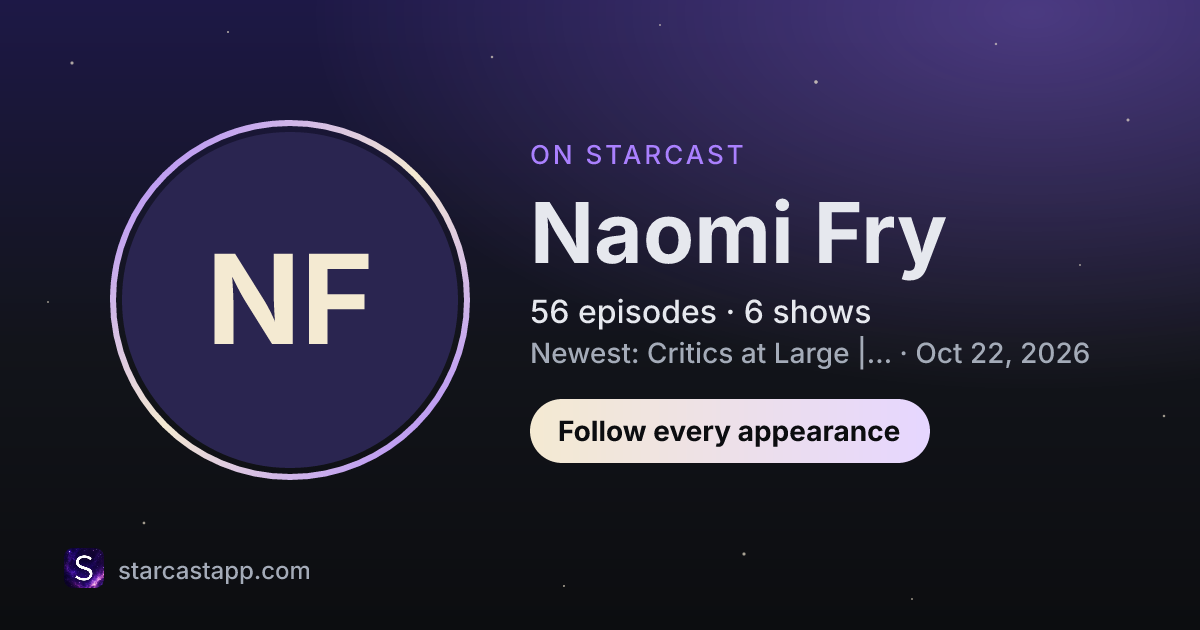 NF

ON STARCAST

Naomi Fry

56 episodes · 6 shows

Newest: Critics at Large |... · Oct 22, 2026

Follow every appearance

S

starcastapp.com